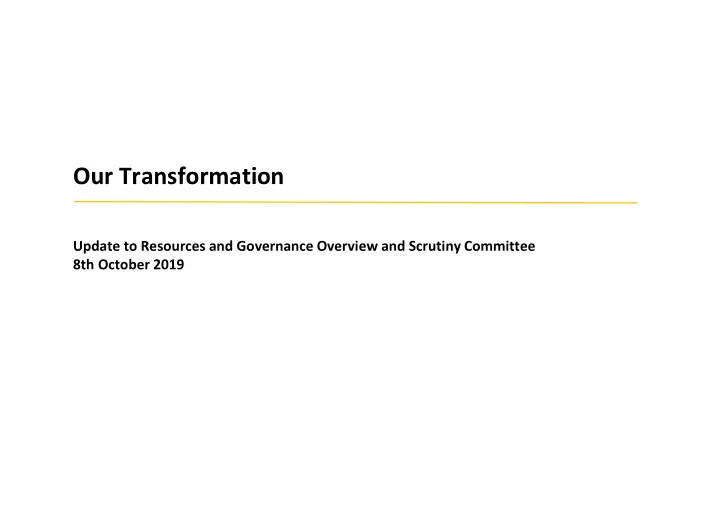 Our Transformation

Update to Resources and Governance Overview and Scrutiny Committee
8th October 2019